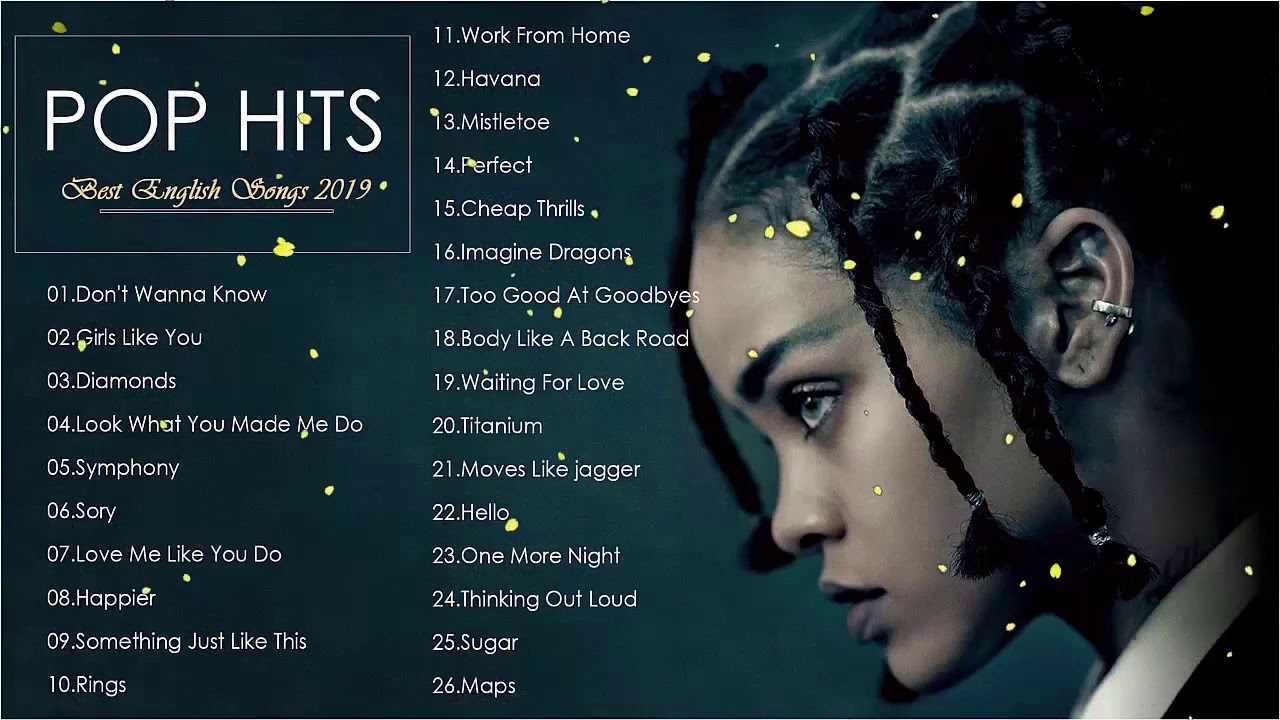 POP HITS
Best English Songs 2019

01.Don't Wanna Know
02.Girls Like You
03.Diamonds
04.Look What You Made Me Do
05.Symphony
06.Sory
07.Love Me Like You Do
08.Happier
09.Something Just Like This
10.Rings

11.Work From Home
12.Havana
13.Mistletoe
14.Perfect
15.Cheap Thrills
16.Imagine Dragons
17.Too Good At Goodbyes
18.Body Like A Back Road
19.Waiting For Love
20.Titanium
21.Moves Like jagger
22.Hello
23.One More Night
24.Thinking Out Loud
25.Sugar
26.Maps